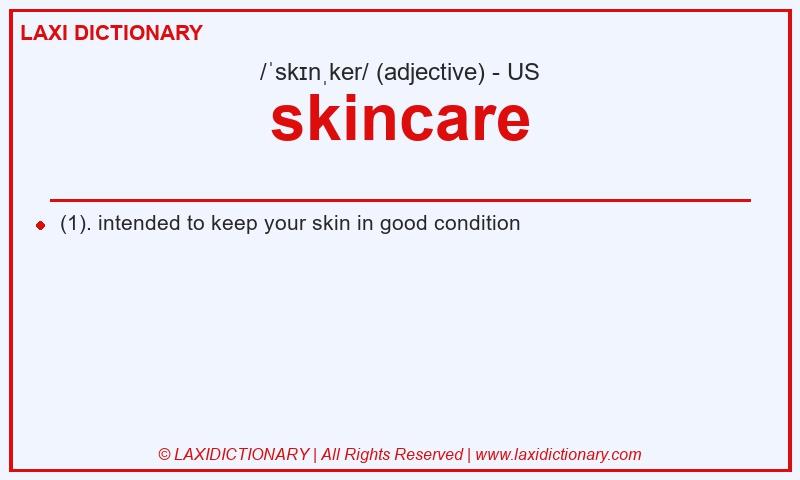 LAXI DICTIONARY

/ˈskɪnˌker/ (adjective) - US

skincare

(1). intended to keep your skin in good condition

© LAXIDICTIONARY | All Rights Reserved | www.laxidictionary.com